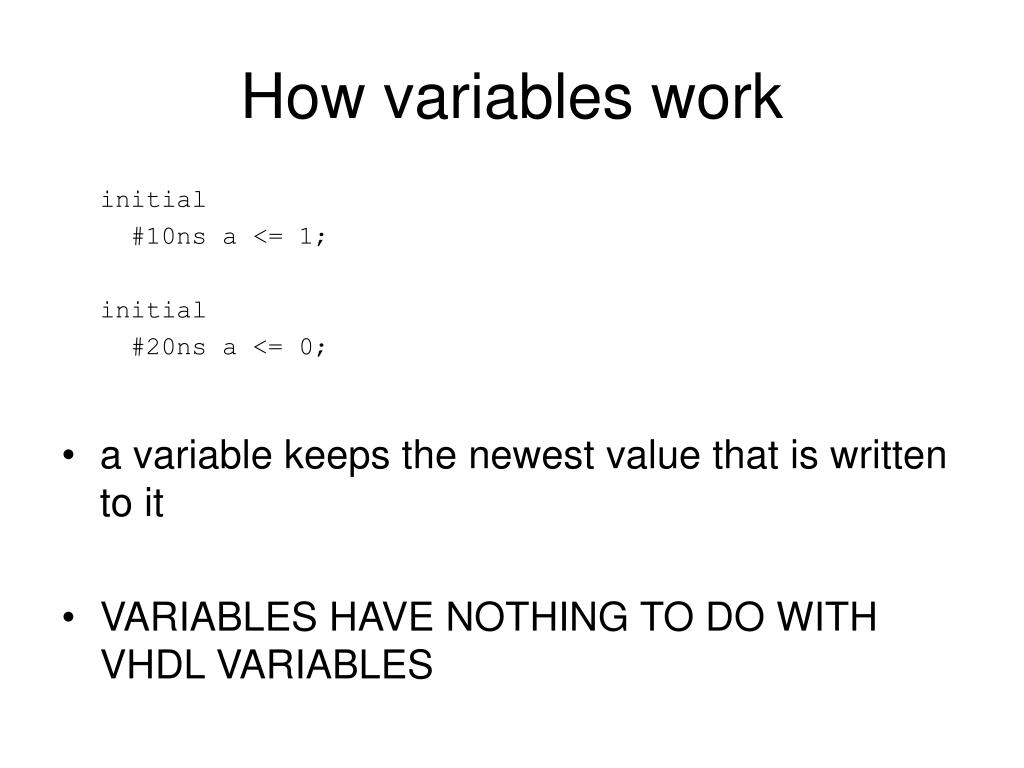 How variables work

initial
#10ns a <= 1;

initial
#20ns a <= 0;

• a variable keeps the newest value that is written to it

• VARIABLES HAVE NOTHING TO DO WITH VHDL VARIABLES